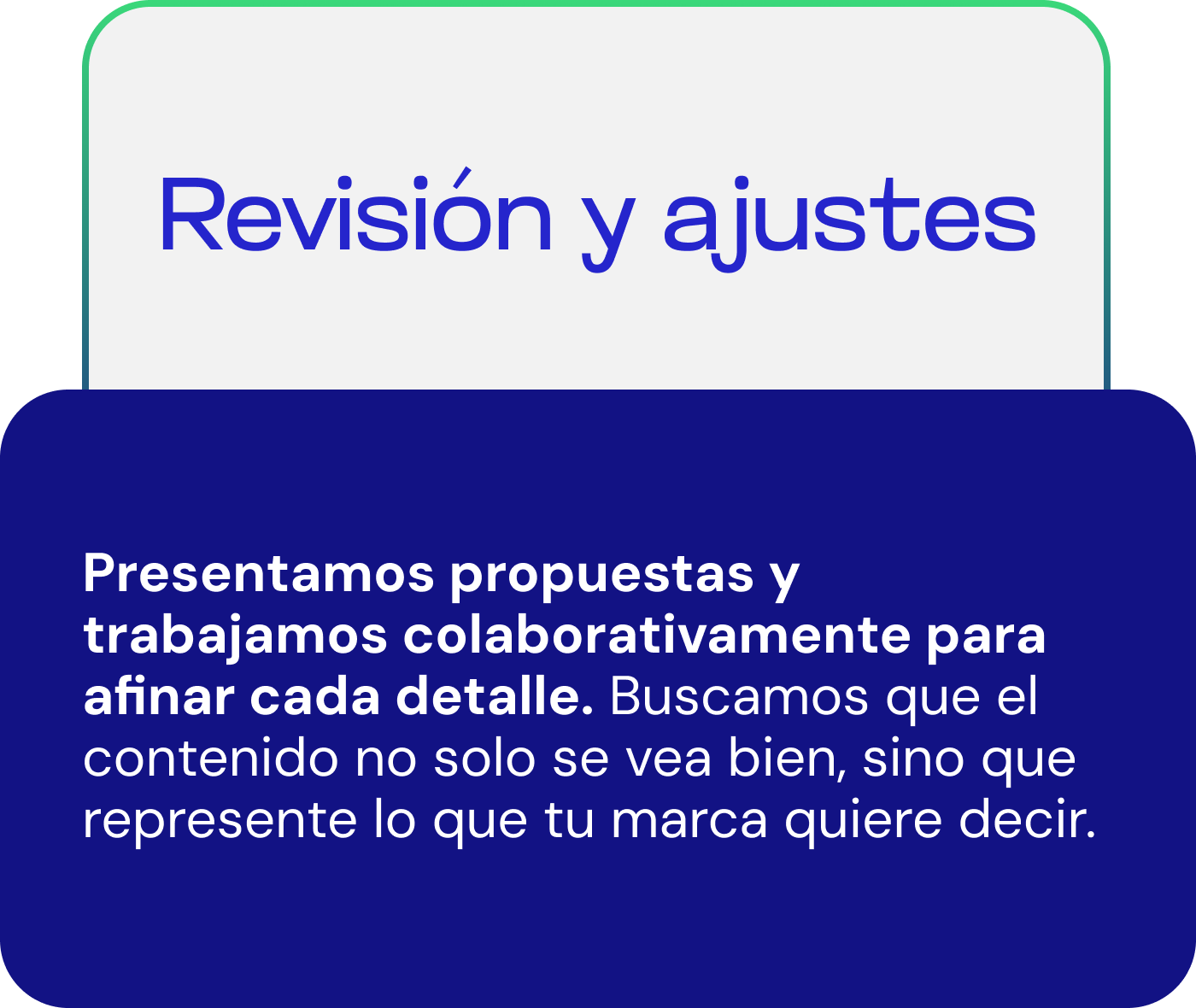 Revisión y ajustes

Presentamos propuestas y trabajamos colaborativamente para afinar cada detalle. Buscamos que el contenido no solo se vea bien, sino que represente lo que tu marca quiere decir.